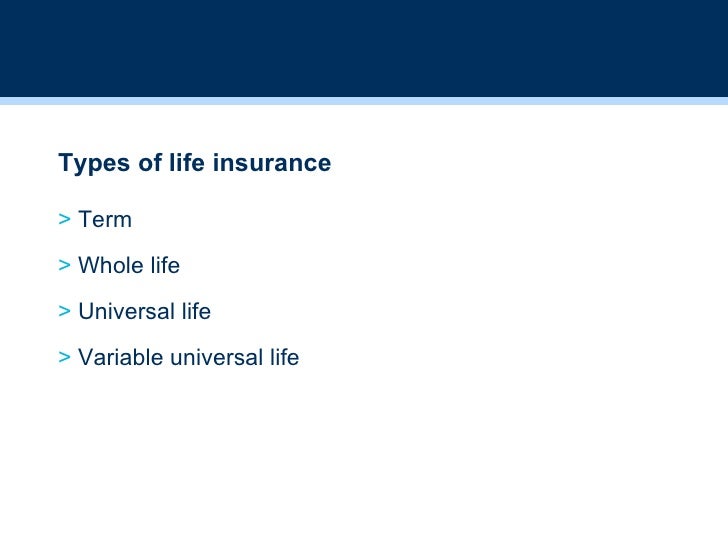 Types of life insurance

> Term

> Whole life

> Universal life

> Variable universal life